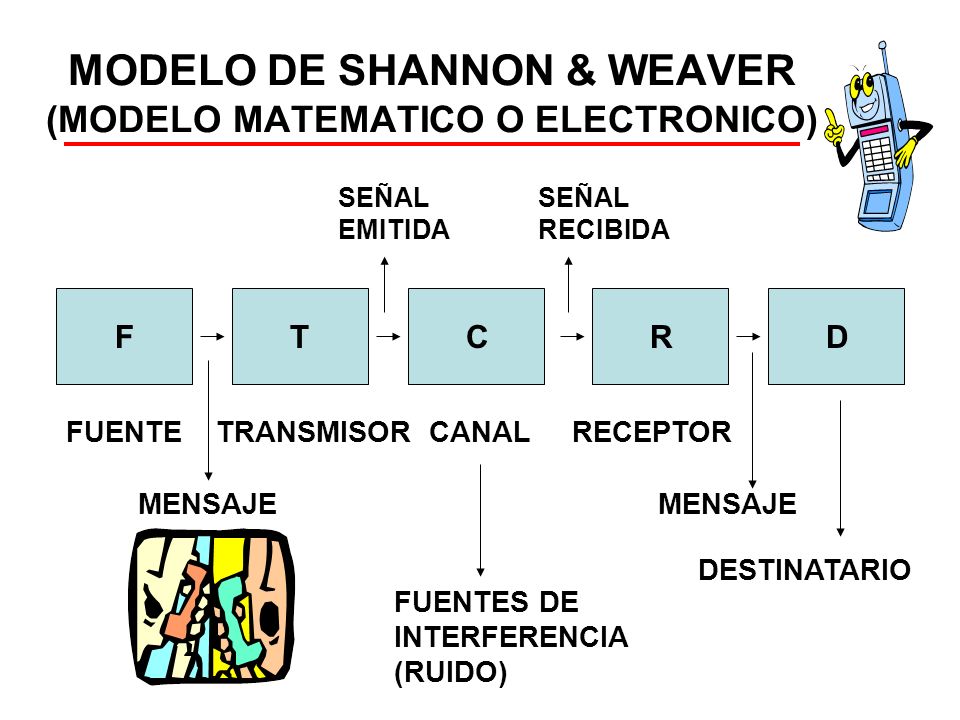 MODELO DE SHANNON & WEAVER
(MODELO MATEMATICO O ELECTRONICO)

SEÑAL EMITIDA

SEÑAL RECIBIDA

F

T

C

R

D

FUENTE

TRANSMISOR

CANAL

RECEPTOR

MENSAJE

MENSAJE

DESTINATARIO

FUENTES DE INTERFERENCIA (RUIDO)